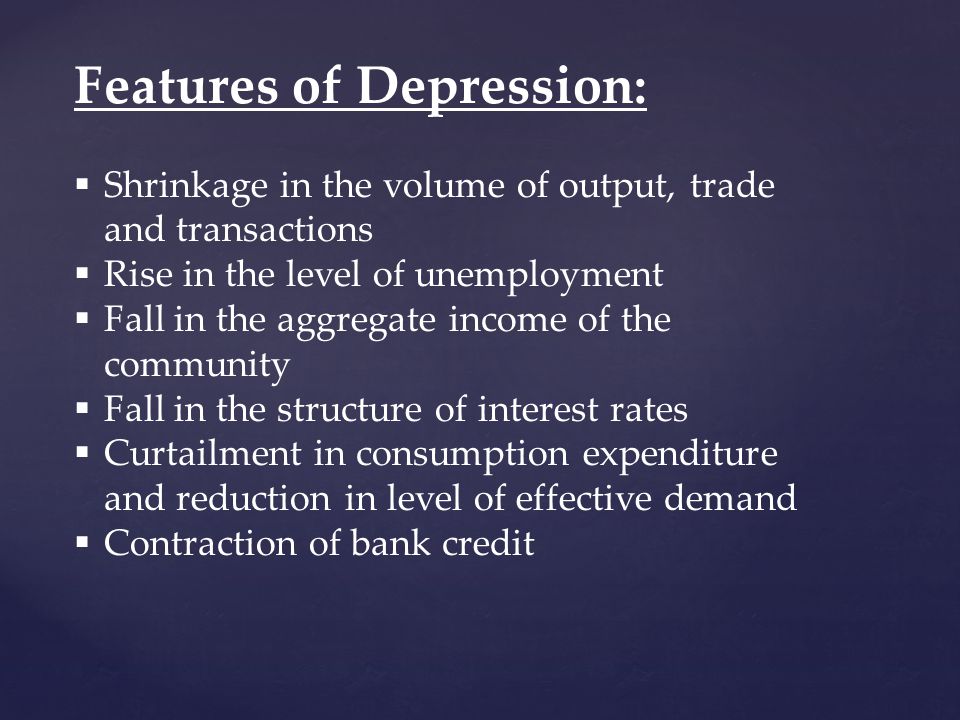 Features of Depression:

▪ Shrinkage in the volume of output, trade and transactions
▪ Rise in the level of unemployment
▪ Fall in the aggregate income of the community
▪ Fall in the structure of interest rates
▪ Curtailment in consumption expenditure and reduction in level of effective demand
▪ Contraction of bank credit